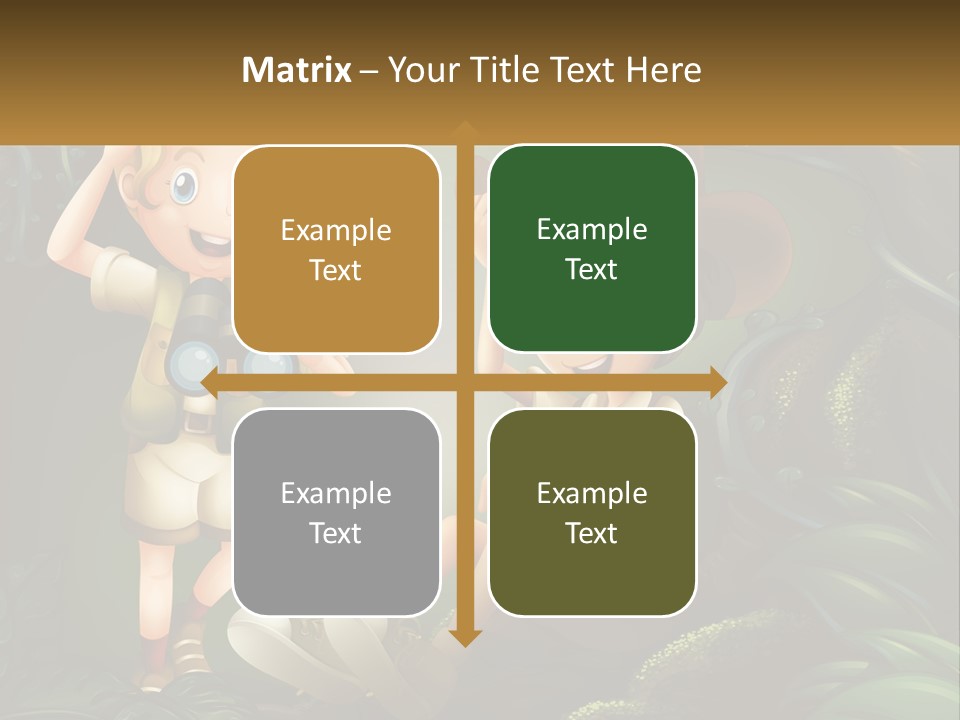 Matrix – Your Title Text Here

Example Text

Example Text

Example Text

Example Text